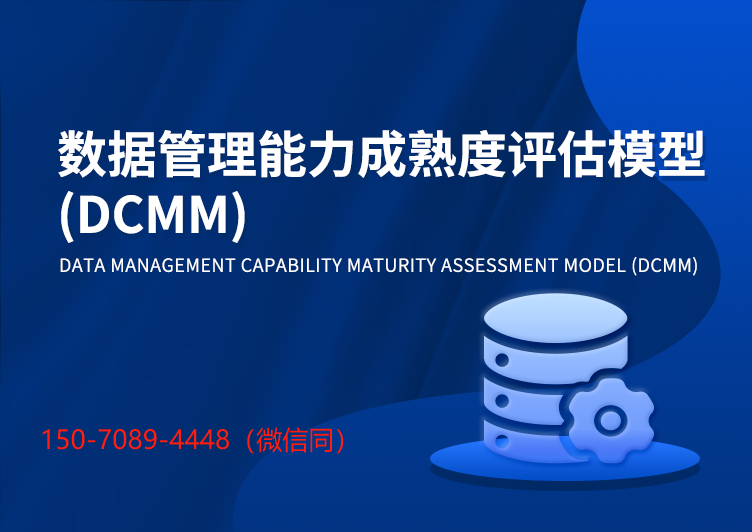 数据管理能力成熟度评估模型 (DCMM)

DATA MANAGEMENT CAPABILITY MATURITY ASSESSMENT MODEL (DCMM)

150-7089-4448（微信同）